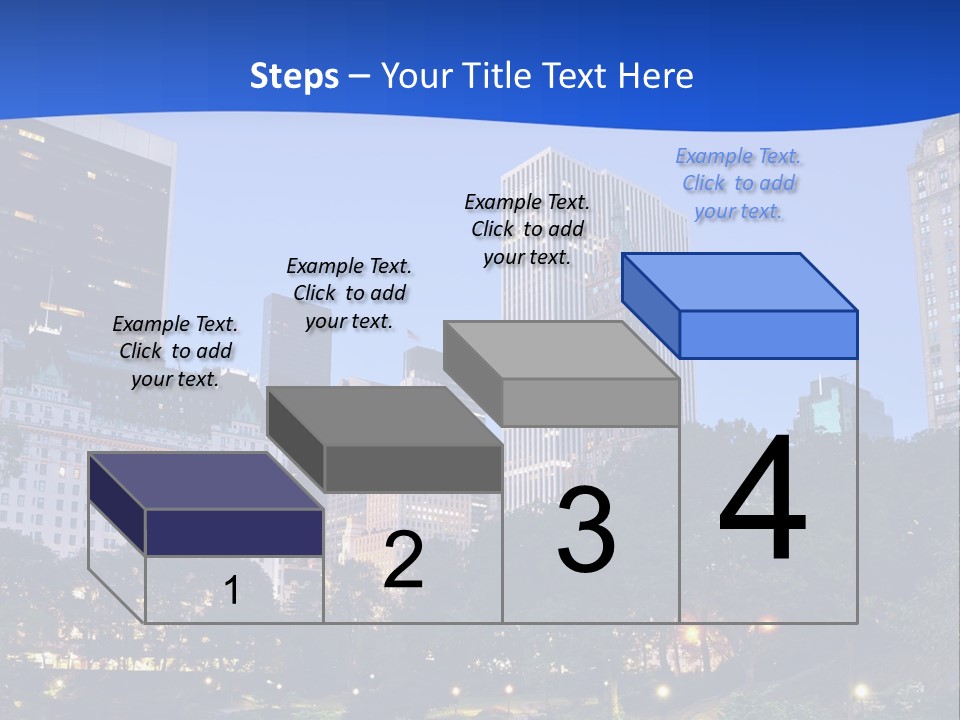 Steps – Your Title Text Here

Example Text. Click to add your text.

Example Text. Click to add your text.

Example Text. Click to add your text.

Example Text. Click to add your text.

1

2

3

4